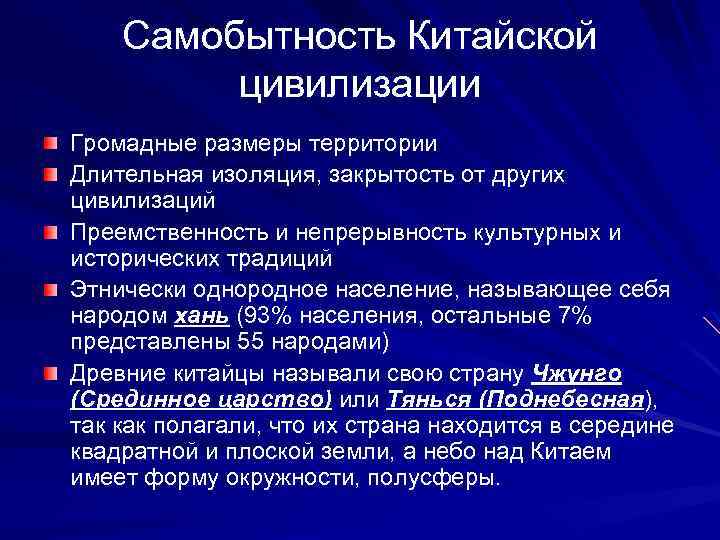 Самобытность Китайской цивилизации

Громадные размеры территории

Длительная изоляция, закрытость от других цивилизаций

Преемственность и непрерывность культурных и исторических традиций

Этнически однородное население, называющее себя народом хань (93% населения, остальные 7% представлены 55 народами)

Древние китайцы называли свою страну Чжунго (Срединное царство) или Тянься (Поднебесная), так как полагали, что их страна находится в середине квадратной и плоской земли, а небо над Китаем имеет форму окружности, полусферы.